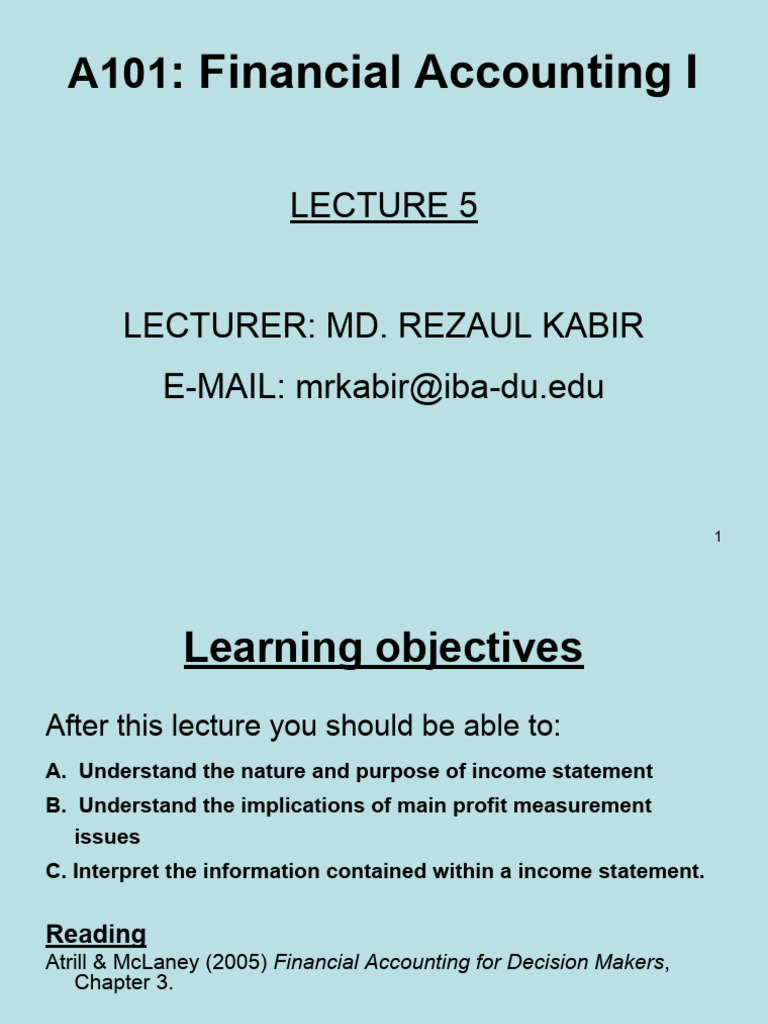 A101: Financial Accounting I

LECTURE 5

LECTURER: MD. REZAUL KABIR

E-MAIL: mrkabir@iba-du.edu

1

Learning objectives

After this lecture you should be able to:

A. Understand the nature and purpose of income statement

B. Understand the implications of main profit measurement issues

C. Interpret the information contained within a income statement.

Reading

Atrill & McLaney (2005) Financial Accounting for Decision Makers, Chapter 3.